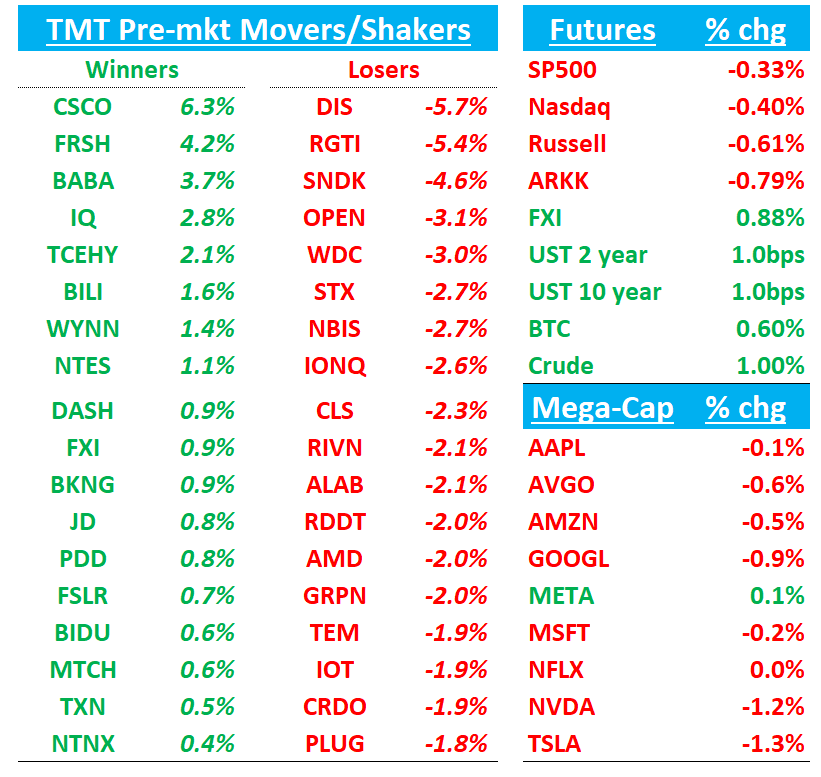 TMT Pre-mkt Movers/Shakers

| Winners | | Losers | |
|---|---|---|---|
| CSCO | 6.3% | DIS | -5.7% |
| FRSH | 4.2% | RGTI | -5.4% |
| BABA | 3.7% | SNDK | -4.6% |
| IQ | 2.8% | OPEN | -3.1% |
| TCEHY | 2.1% | WDC | -3.0% |
| BILI | 1.6% | STX | -2.7% |
| WYNN | 1.4% | NBIS | -2.7% |
| NTES | 1.1% | IONQ | -2.6% |
| DASH | 0.9% | CLS | -2.3% |
| FXI | 0.9% | RIVN | -2.1% |
| BKNG | 0.9% | ALAB | -2.1% |
| JD | 0.8% | RDDT | -2.0% |
| PDD | 0.8% | AMD | -2.0% |
| FSLR | 0.7% | GRPN | -2.0% |
| BIDU | 0.6% | TEM | -1.9% |
| MTCH | 0.6% | IOT | -1.9% |
| TXN | 0.5% | CRDO | -1.9% |
| NTNX | 0.4% | PLUG | -1.8% |

| Futures | % chg |
|---|---|
| SP500 | -0.33% |
| Nasdaq | -0.40% |
| Russell | -0.61% |
| ARKK | -0.79% |
| FXI | 0.88% |
| UST 2 year | 1.0bps |
| UST 10 year | 1.0bps |
| BTC | 0.60% |
| Crude | 1.00% |

| Mega-Cap | % chg |
|---|---|
| AAPL | -0.1% |
| AVGO | -0.6% |
| AMZN | -0.5% |
| GOOGL | -0.9% |
| META | 0.1% |
| MSFT | -0.2% |
| NFLX | 0.0% |
| NVDA | -1.2% |
| TSLA | -1.3% |